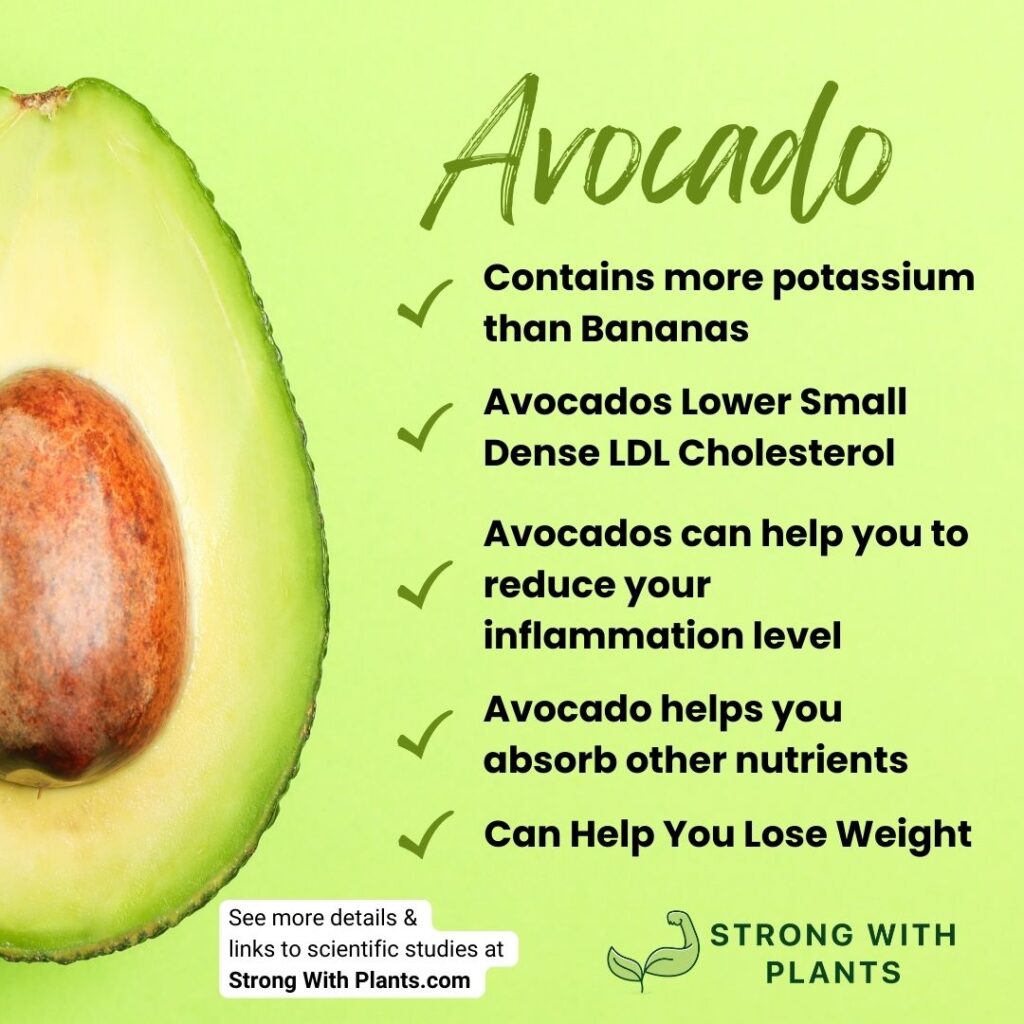 Avocado

Contains more potassium than Bananas

Avocados Lower Small Dense LDL Cholesterol

Avocados can help you to reduce your inflammation level

Avocado helps you absorb other nutrients

Can Help You Lose Weight

See more details & links to scientific studies at Strong With Plants.com

STRONG WITH PLANTS